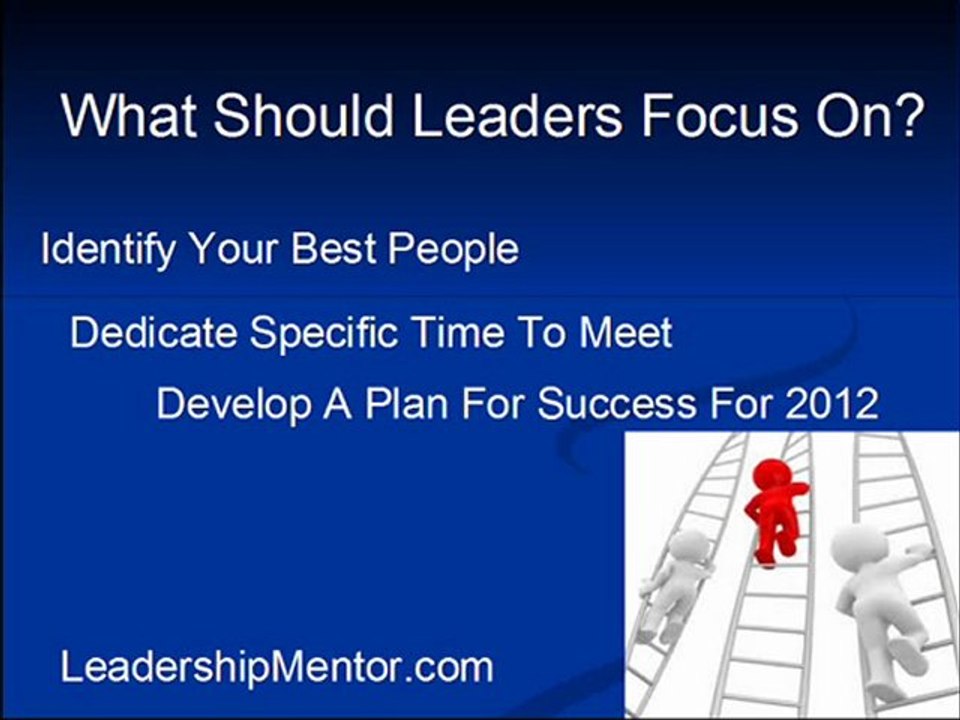 What Should Leaders Focus On?

Identify Your Best People

Dedicate Specific Time To Meet

Develop A Plan For Success For 2012

LeadershipMentor.com